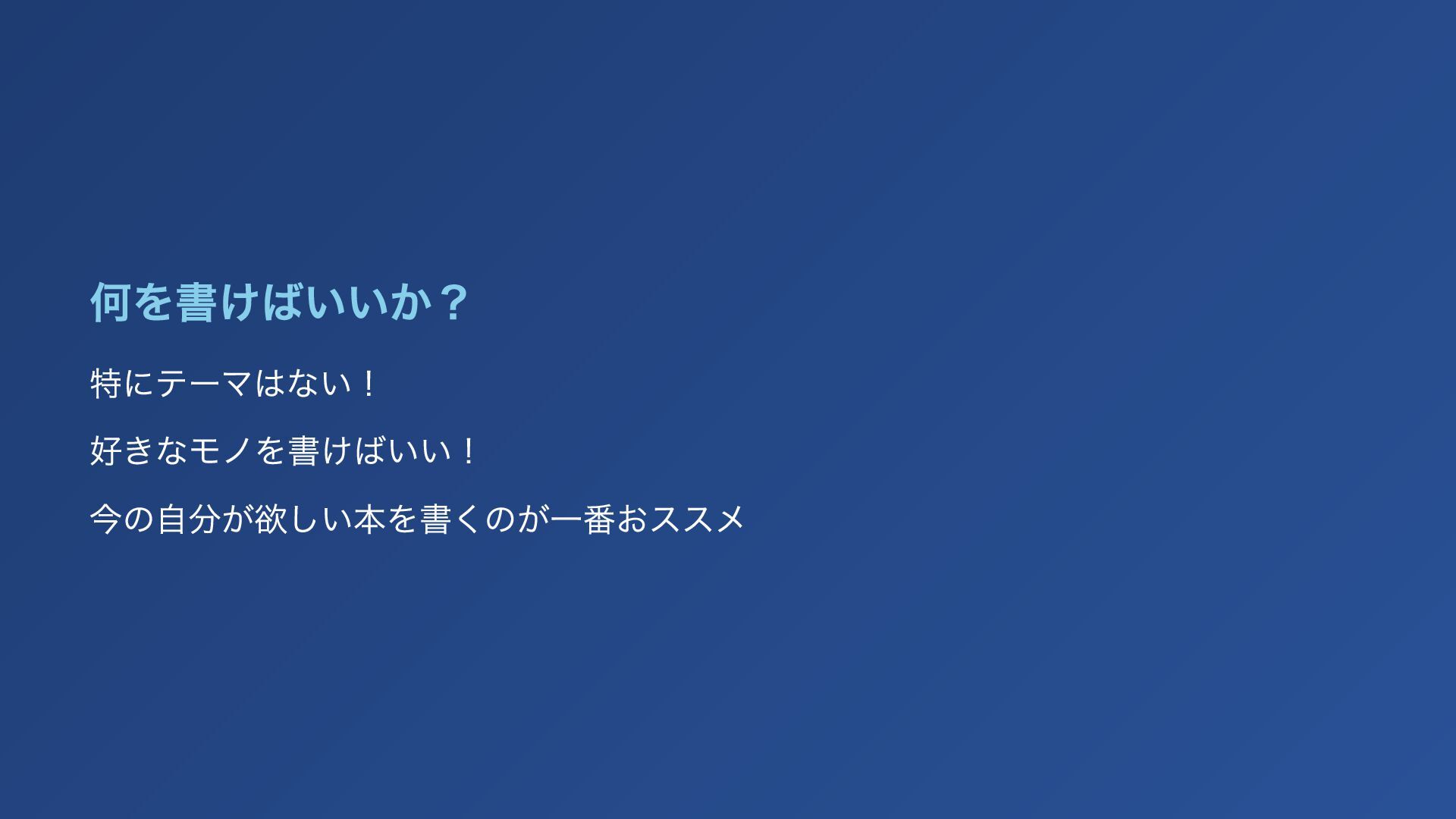 何を書けばいいか？

特にテーマはない！

好きなモノを書けばいい！

今の自分が欲しい本を書くのが一番おススメ